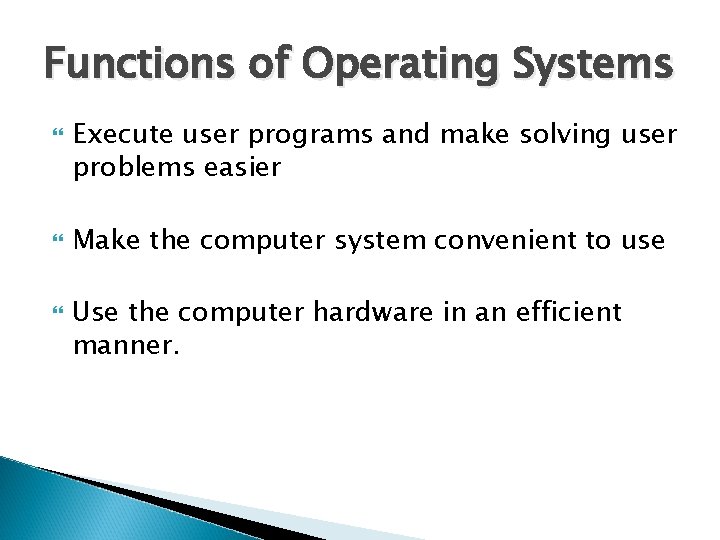 Functions of Operating Systems

• Execute user programs and make solving user problems easier

• Make the computer system convenient to use

• Use the computer hardware in an efficient manner.